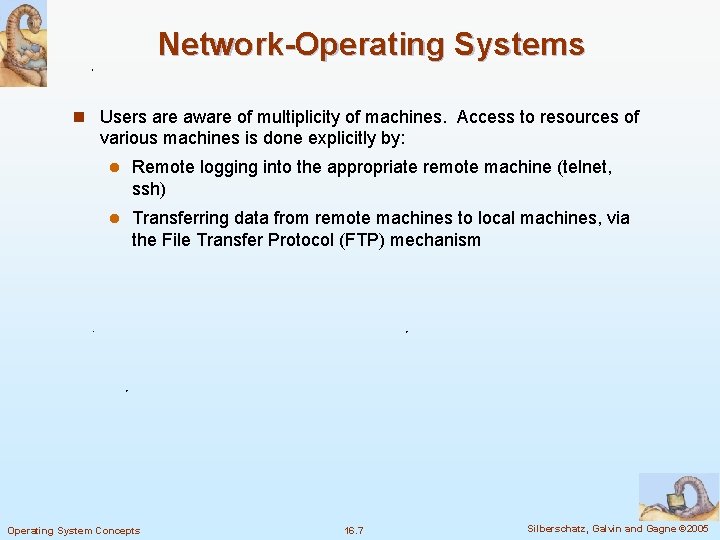 Network-Operating Systems

Users are aware of multiplicity of machines. Access to resources of various machines is done explicitly by:

Remote logging into the appropriate remote machine (telnet, ssh)

Transferring data from remote machines to local machines, via the File Transfer Protocol (FTP) mechanism

Operating System Concepts

16.7

Silberschatz, Galvin and Gagne ©2005